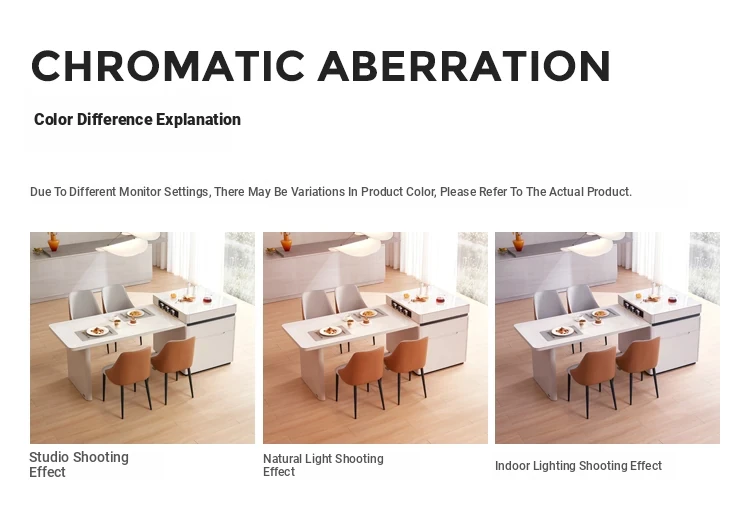 CHROMATIC ABERRATION

Color Difference Explanation

Due To Different Monitor Settings, There May Be Variations In Product Color, Please Refer To The Actual Product.

Studio Shooting Effect

Natural Light Shooting Effect

Indoor Lighting Shooting Effect